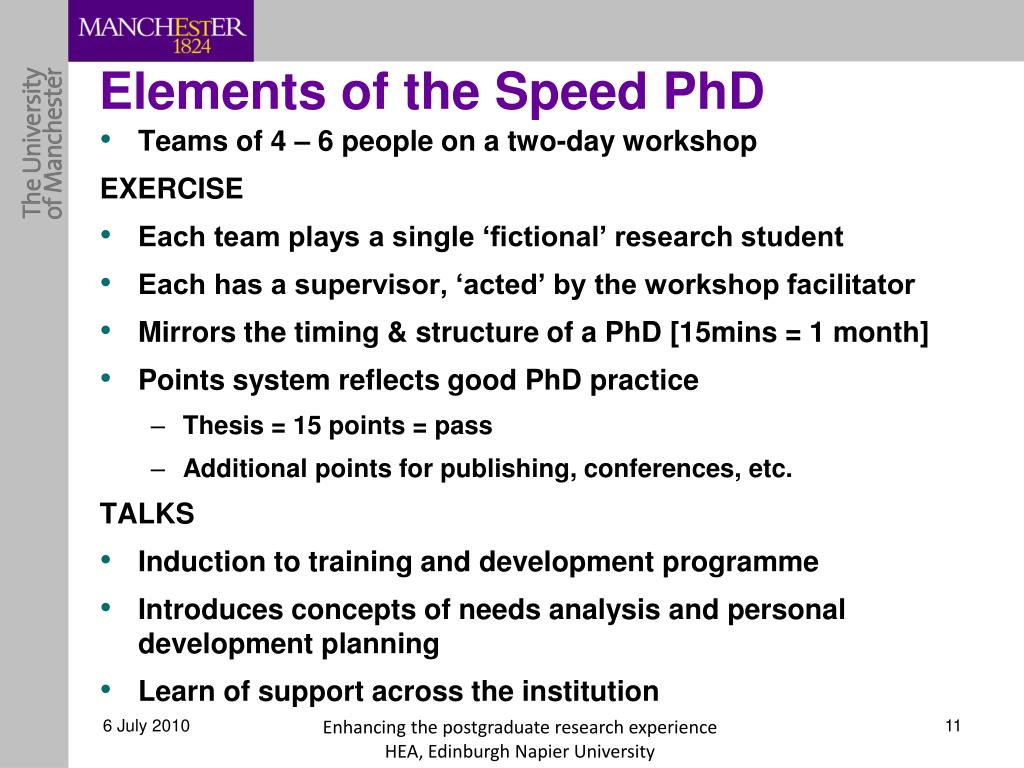 MANCHESTER
1824

The University of Manchester

Elements of the Speed PhD

• Teams of 4 – 6 people on a two-day workshop

EXERCISE

• Each team plays a single ‘fictional’ research student
• Each has a supervisor, ‘acted’ by the workshop facilitator
• Mirrors the timing & structure of a PhD [15mins = 1 month]
• Points system reflects good PhD practice
– Thesis = 15 points = pass
– Additional points for publishing, conferences, etc.

TALKS

• Induction to training and development programme
• Introduces concepts of needs analysis and personal development planning
• Learn of support across the institution

6 July 2010

Enhancing the postgraduate research experience
HEA, Edinburgh Napier University

11